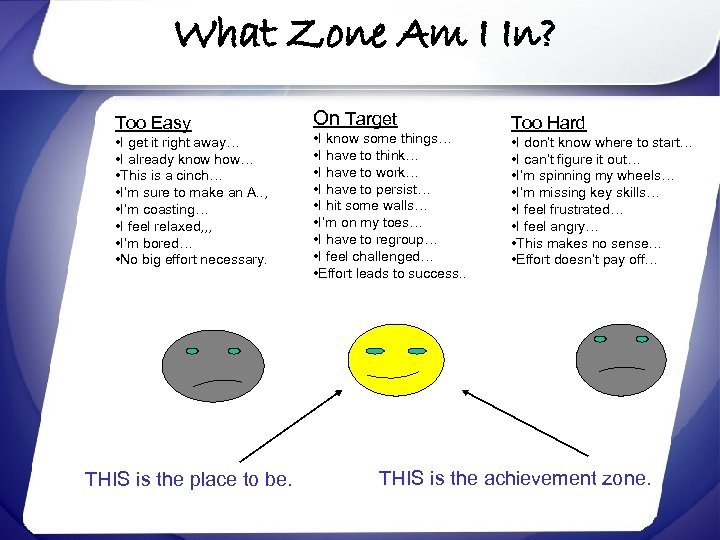 What Zone Am I In?

Too Easy
•I get it right away…
•I already know how…
•This is a cinch…
•I'm sure to make an A..,
•I'm coasting…
•I feel relaxed,,,
•I'm bored…
•No big effort necessary.

On Target
•I know some things…
•I have to think…
•I have to work…
•I have to persist…
•I hit some walls…
•I'm on my toes…
•I have to regroup…
•I feel challenged…
•Effort leads to success..

Too Hard
•I don't know where to start…
•I can't figure it out…
•I'm spinning my wheels…
•I'm missing key skills…
•I feel frustrated…
•I feel angry…
•This makes no sense…
•Effort doesn't pay off…

THIS is the place to be.

THIS is the achievement zone.